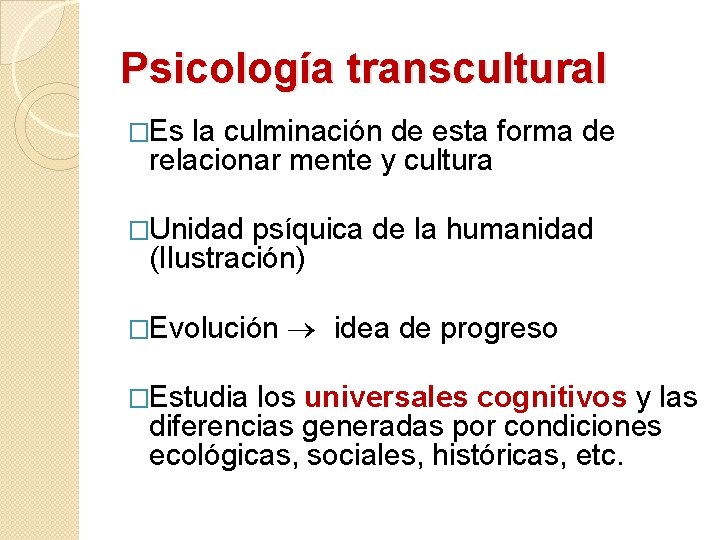 Psicología transcultural

□Es la culminación de esta forma de relacionar mente y cultura

□Unidad psíquica de la humanidad (Ilustración)

□Evolución $\rightarrow$ idea de progreso

□Estudia los universales cognitivos y las diferencias generadas por condiciones ecológicas, sociales, históricas, etc.